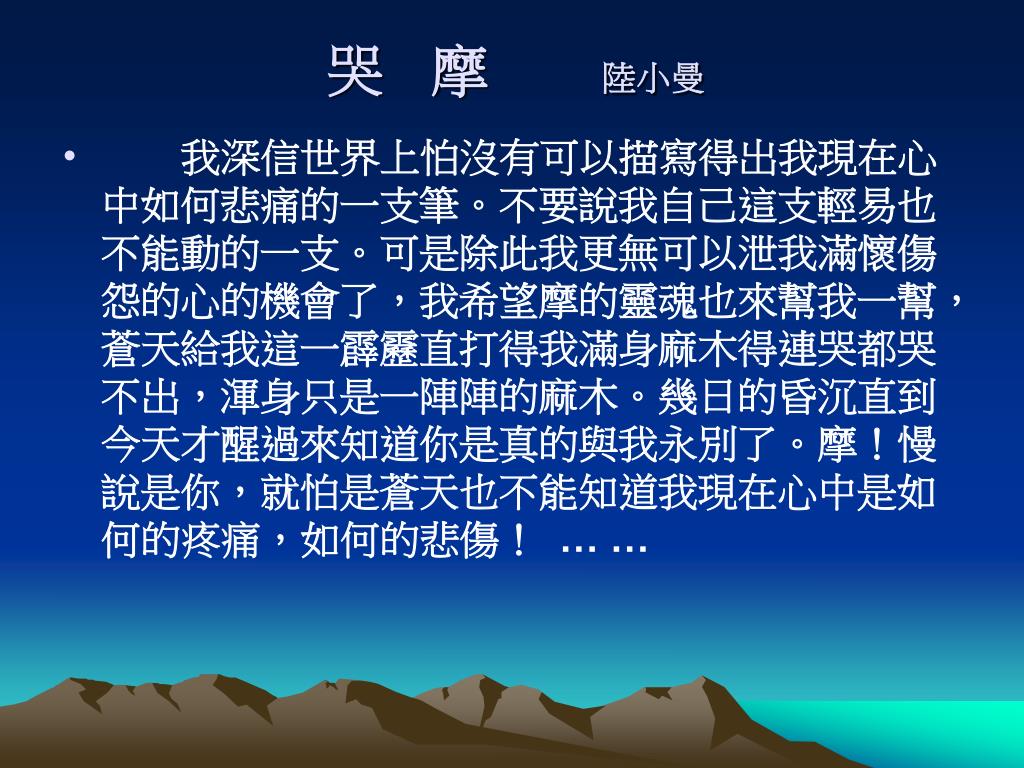 哭 摩 陸小曼

• 我深信世界上怕沒有可以描寫得出我現在心中如何悲痛的一支筆。不要說我自己這支輕易也不能動的一支。可是除此我更無可以泄我滿懷傷怨的心的機會了，我希望摩的靈魂也來幫我一幫，蒼天給我這一霹靂直打得我滿身麻木得連哭都哭不出，渾身只是一陣陣的麻木。幾日的昏沉直到今天才醒過來知道你是真的與我永別了。摩！慢說是你，就怕是蒼天也不能知道我現在心中是如何的疼痛，如何的悲傷！ … …